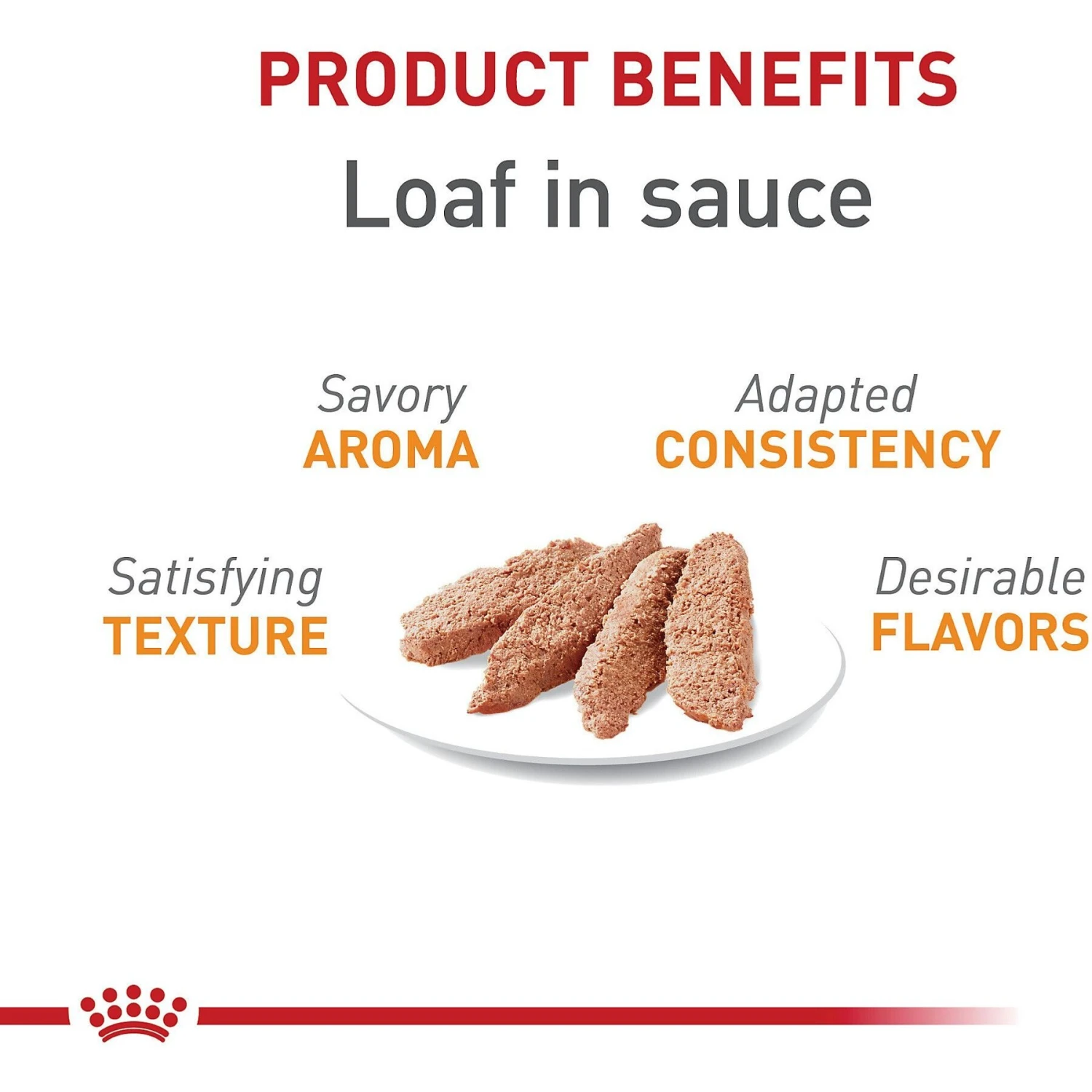 PRODUCT BENEFITS
Loaf in sauce

Savory
AROMA

Adapted
CONSISTENCY

Satisfying
TEXTURE

Desirable
FLAVORS